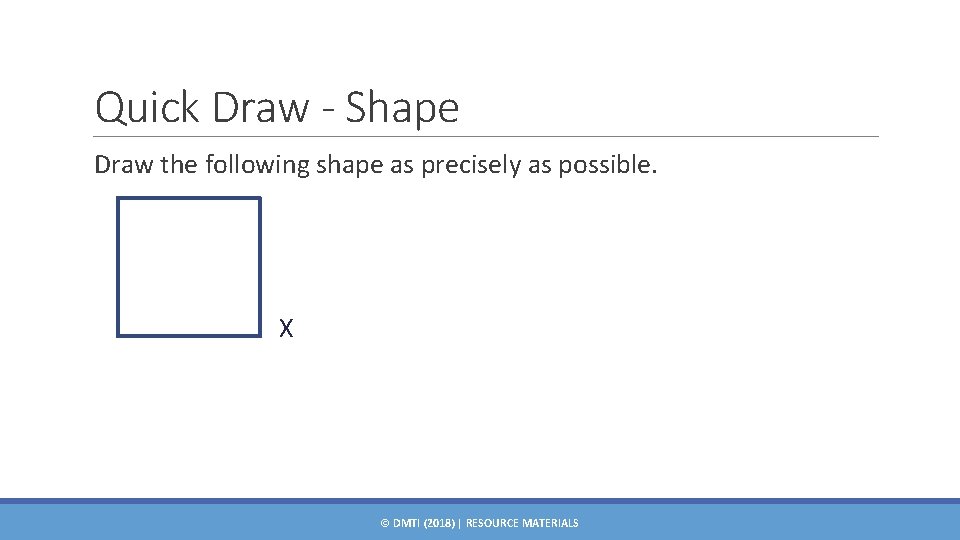 Quick Draw - Shape

Draw the following shape as precisely as possible.

X

© DMTI (2018) | RESOURCE MATERIALS